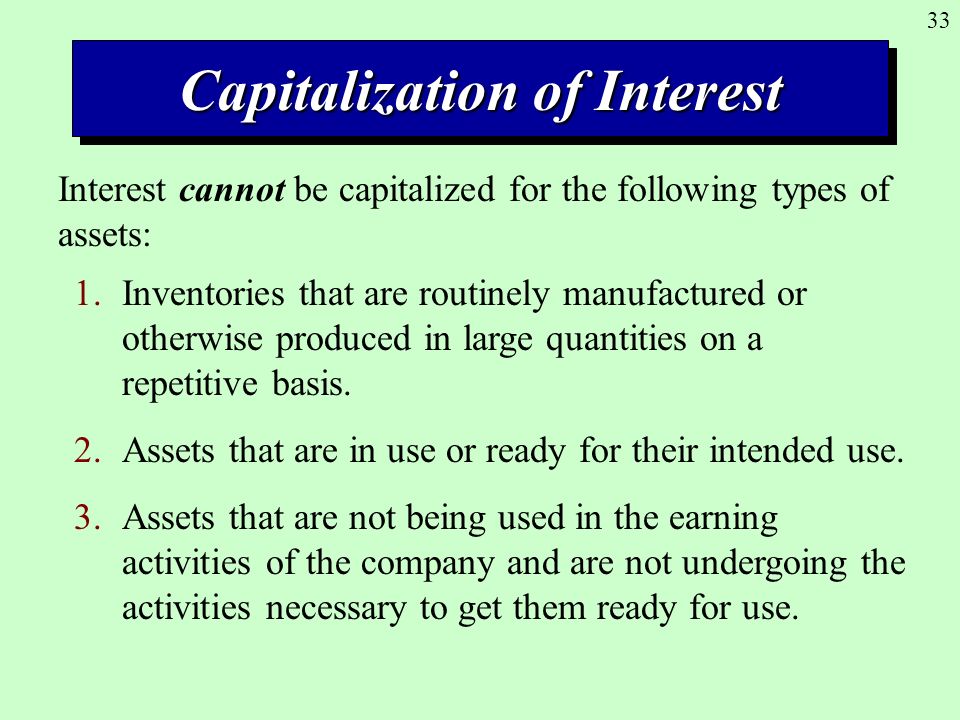 33

Capitalization of Interest

Interest cannot be capitalized for the following types of assets:

1. Inventories that are routinely manufactured or otherwise produced in large quantities on a repetitive basis.

2. Assets that are in use or ready for their intended use.

3. Assets that are not being used in the earning activities of the company and are not undergoing the activities necessary to get them ready for use.